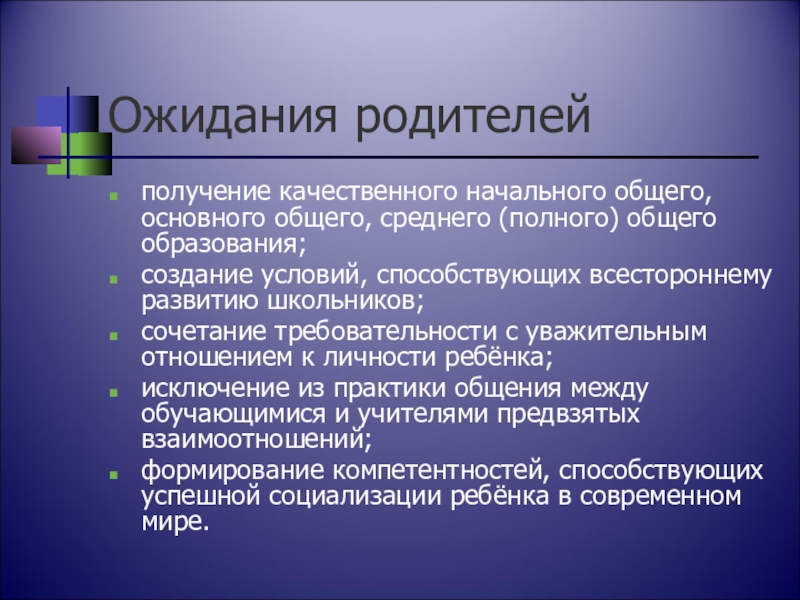 Ожидания родителей

- получение качественного начального общего, основного общего, среднего (полного) общего образования;
- создание условий, способствующих всестороннему развитию школьников;
- сочетание требовательности с уважительным отношением к личности ребёнка;
- исключение из практики общения между обучающимися и учителями предвзятых взаимоотношений;
- формирование компетентностей, способствующих успешной социализации ребёнка в современном мире.